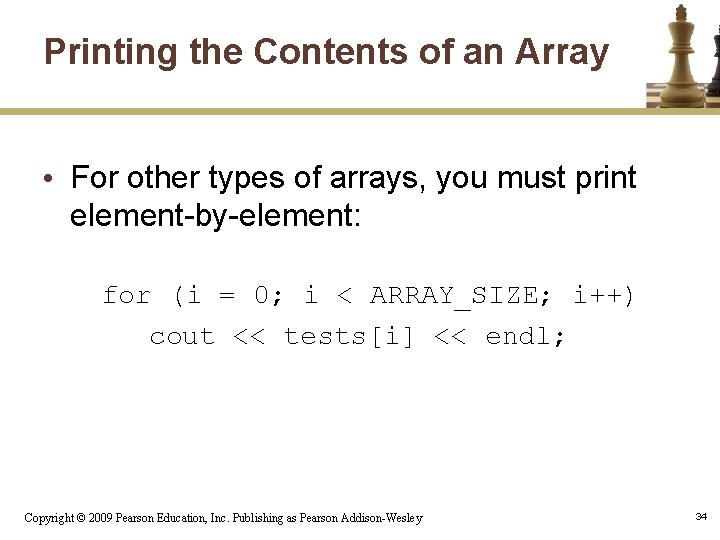 Printing the Contents of an Array

• For other types of arrays, you must print element-by-element:

for (i = 0; i < ARRAY_SIZE; i++)
    cout << tests[i] << endl;

Copyright © 2009 Pearson Education, Inc. Publishing as Pearson Addison-Wesley

34